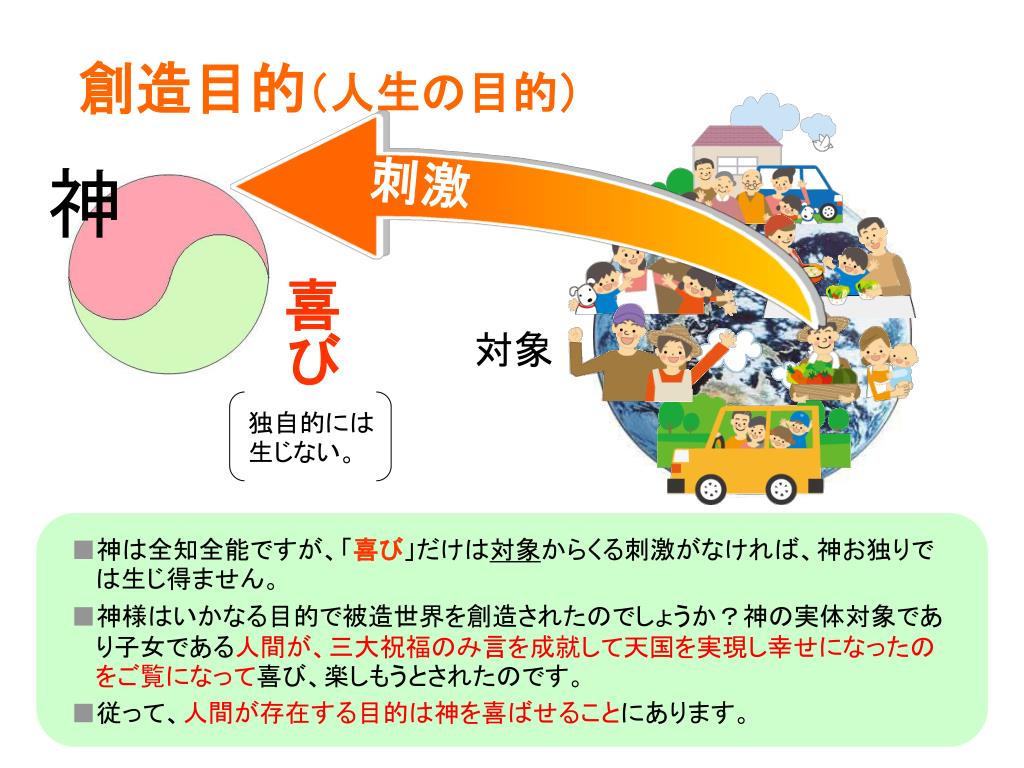 創造目的(人生の目的)

神

刺激

喜び

対象

独自的には生じない。

■神は全知全能ですが、「喜び」だけは対象からくる刺激がなければ、神お独りでは生じ得ません。

■神様はいかなる目的で被造世界を創造されたのでしょうか？神の実体対象であり子女である人間が、三大祝福のみ言を成就して天国を実現し幸せになったのをご覧になって喜び、楽しもうとされたのです。

■従って、人間が存在する目的は神を喜ばせることにあります。